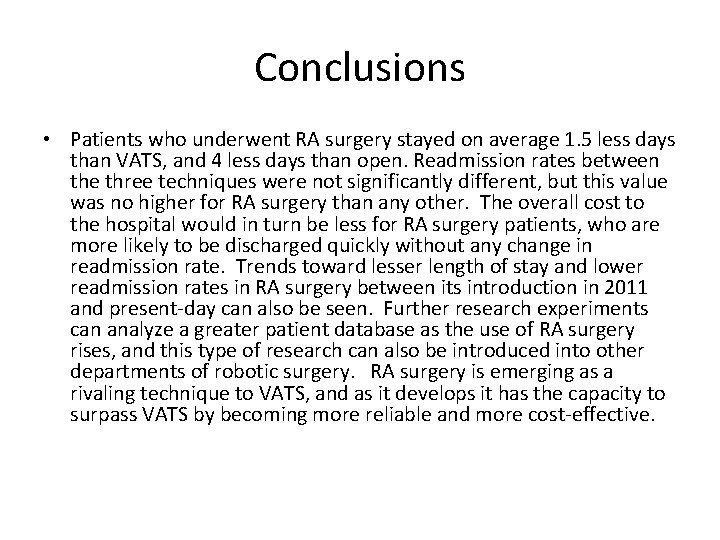 Conclusions

• Patients who underwent RA surgery stayed on average 1.5 less days than VATS, and 4 less days than open. Readmission rates between the three techniques were not significantly different, but this value was no higher for RA surgery than any other. The overall cost to the hospital would in turn be less for RA surgery patients, who are more likely to be discharged quickly without any change in readmission rate. Trends toward lesser length of stay and lower readmission rates in RA surgery between its introduction in 2011 and present-day can also be seen. Further research experiments can analyze a greater patient database as the use of RA surgery rises, and this type of research can also be introduced into other departments of robotic surgery. RA surgery is emerging as a rivaling technique to VATS, and as it develops it has the capacity to surpass VATS by becoming more reliable and more cost-effective.